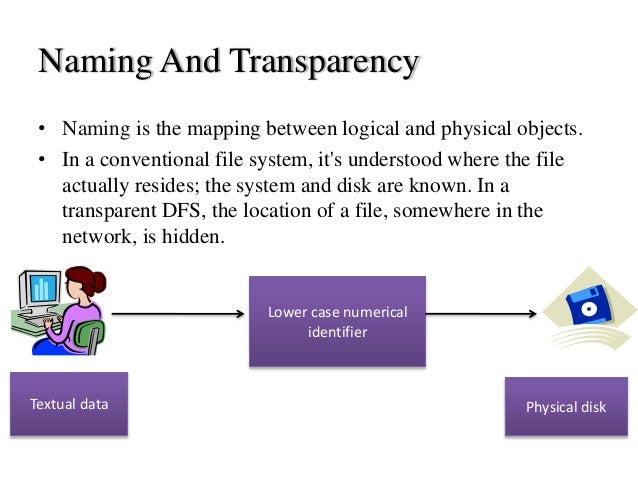 Naming And Transparency

• Naming is the mapping between logical and physical objects.
• In a conventional file system, it's understood where the file actually resides; the system and disk are known. In a transparent DFS, the location of a file, somewhere in the network, is hidden.

Lower case numerical identifier

Textual data

Physical disk